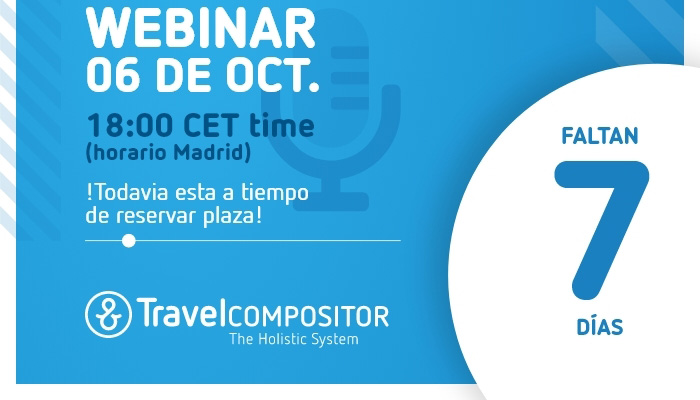 WEBINAR
06 DE OCT.

18:00 CET time
(horario Madrid)

!Todavia esta a tiempo de reservar plaza!

TravelCOMPOSITOR
The Holistic System

FALTAN
7
DÍAS